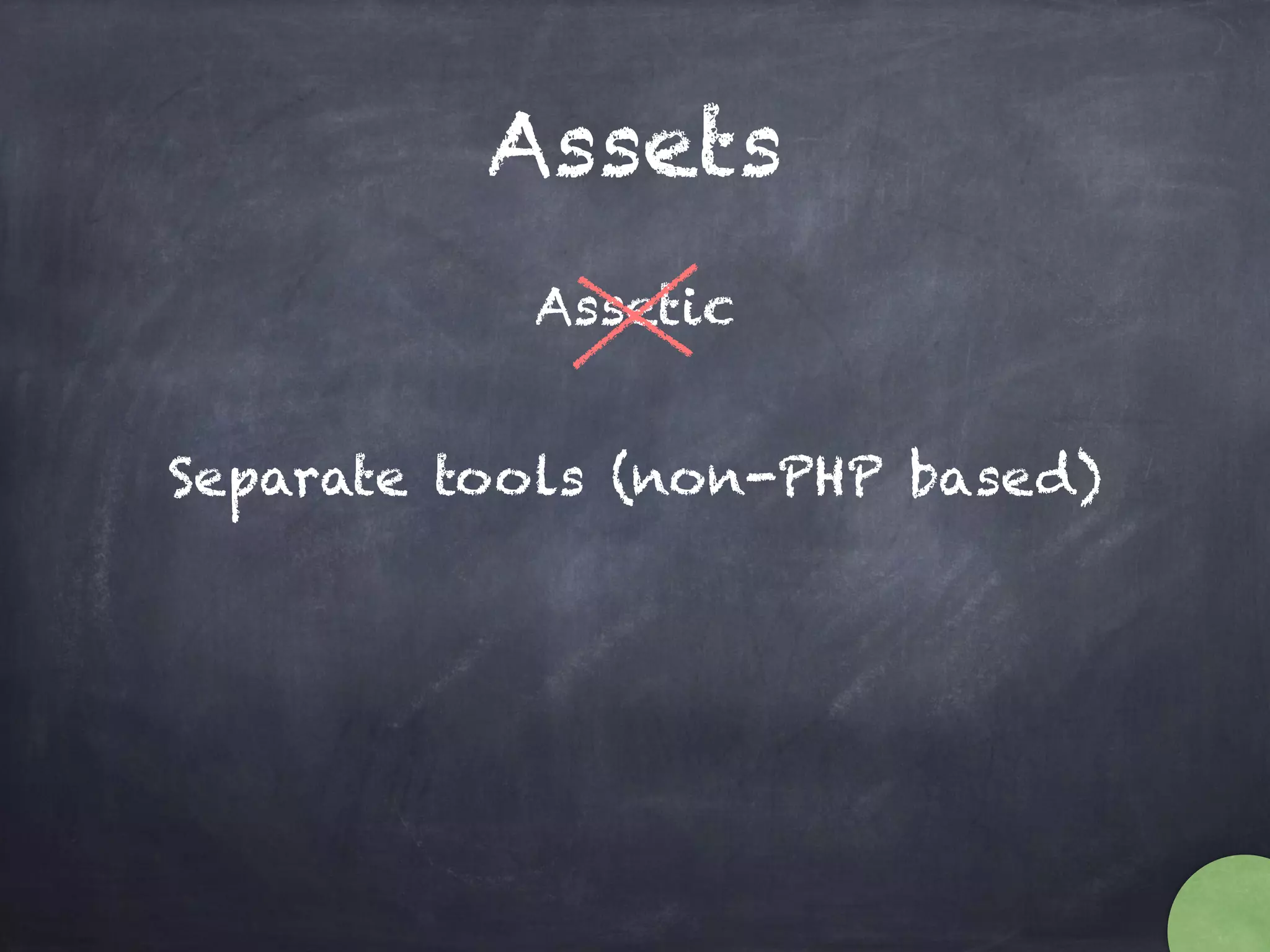 Assets

Assetic

Separate tools (non-PHP based)